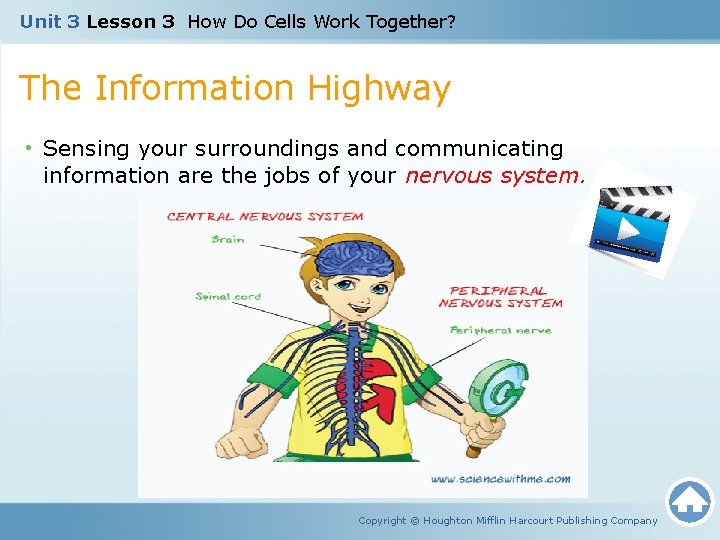 Unit 3 Lesson 3 How Do Cells Work Together?

The Information Highway

• Sensing your surroundings and communicating information are the jobs of your nervous system.

CENTRAL NERVOUS SYSTEM

Brain

Spinal cord

PERIPHERAL NERVOUS SYSTEM

Peripheral nerve

www.sciencewithme.com

Copyright © Houghton Mifflin Harcourt Publishing Company